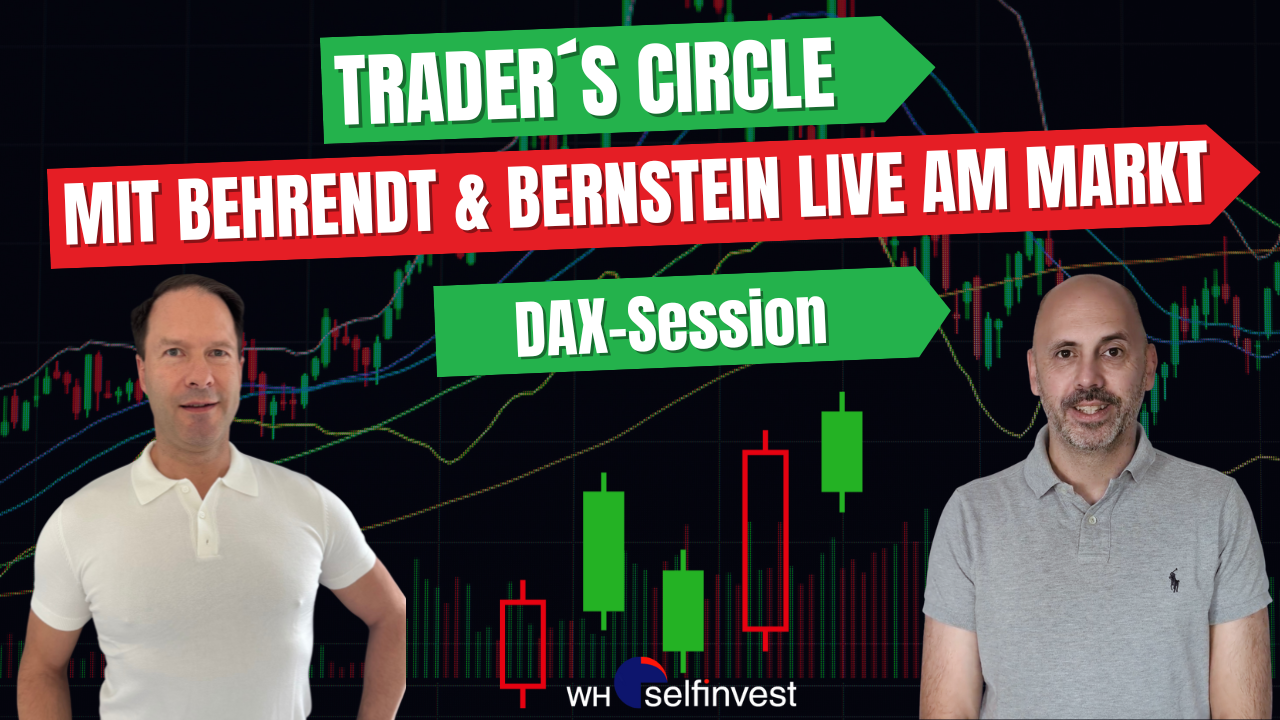 TRADER´S CIRCLE

MIT BEHRENDT & BERNSTEIN LIVE AM MARKT

DAX-Session

WH selfinvest